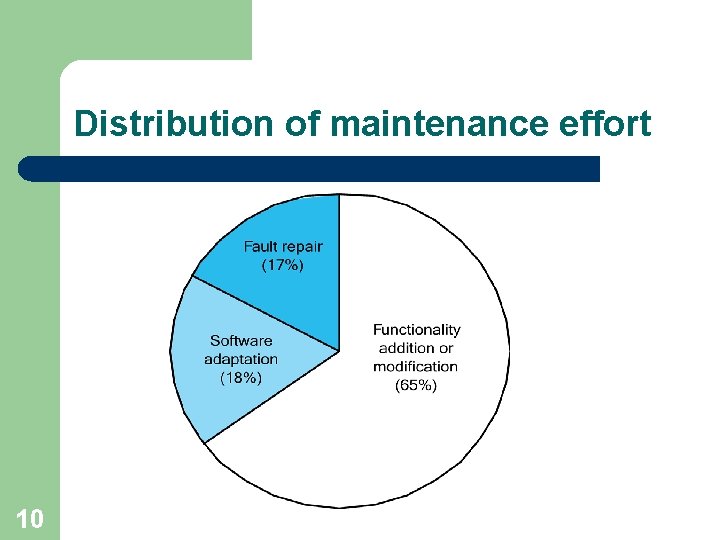 Distribution of maintenance effort

Fault repair (17%)

Software adaptation (18%)

Functionality addition or modification (65%)

10